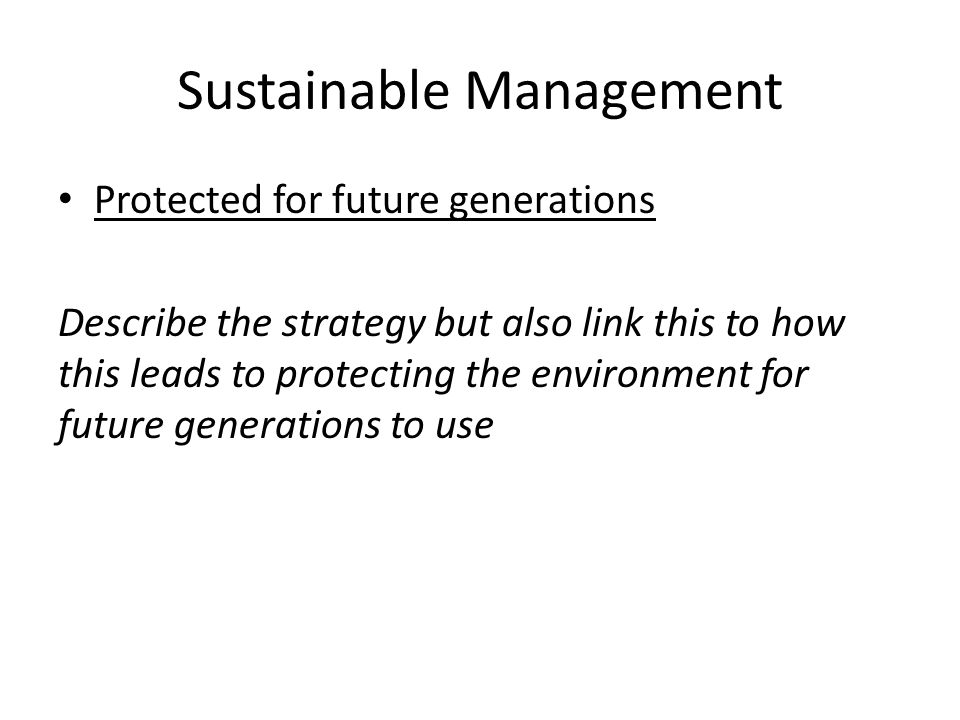 Sustainable Management

• Protected for future generations

Describe the strategy but also link this to how this leads to protecting the environment for future generations to use